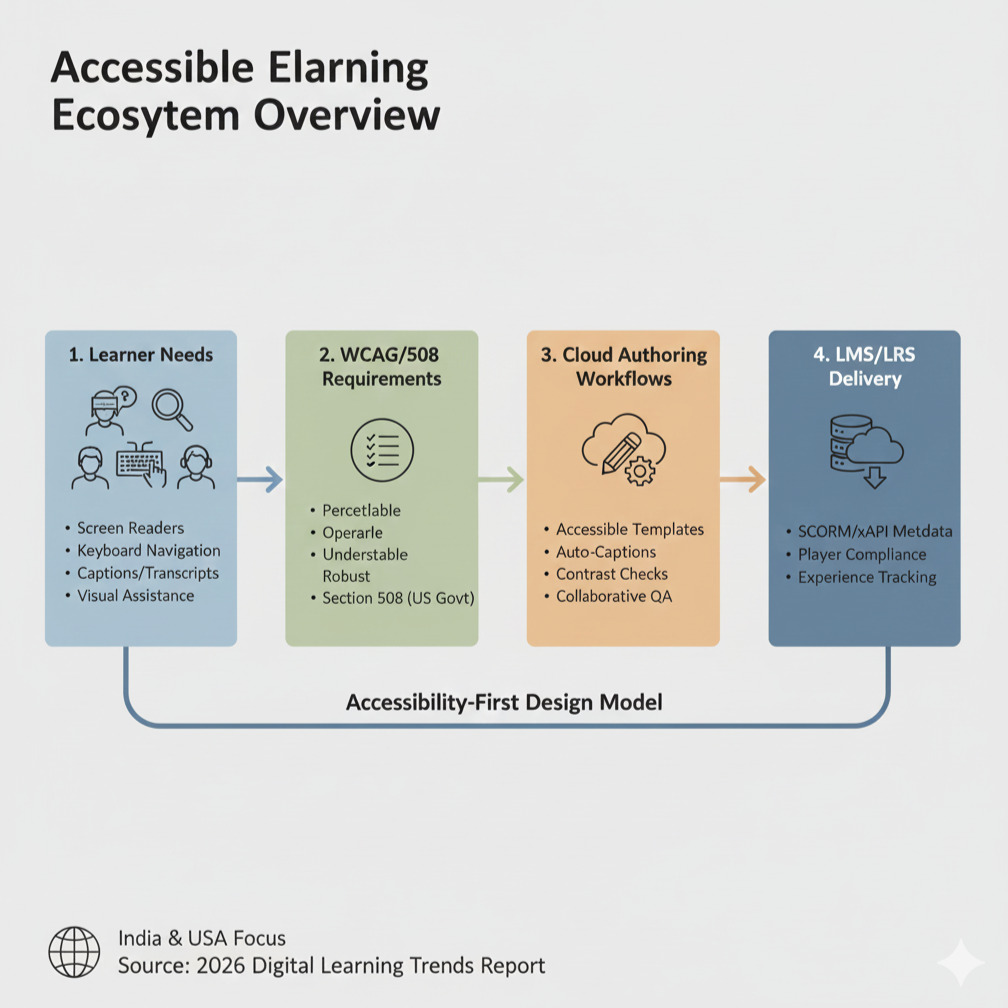 Accessible Elarning Ecosytem Overview

1. Learner Needs

• Screen Readers
• Keyboard Navigation
• Captions/Transcripts
• Visual Assistance

2. WCAG/508 Requirements

• Percetlable
• Operarle
• Understable Robust
• Section 508 (US Govt)

3. Cloud Authoring Workflows

• Accessible Templates
• Auto-Captions
• Contrast Checks
• Collaborative QA

4. LMS/LRS Delivery

• SCORM/xAPI Metdata
• Player Compliance
• Experience Tracking

Accessibility-First Design Model

India & USA Focus
Source: 2026 Digital Learning Trends Report